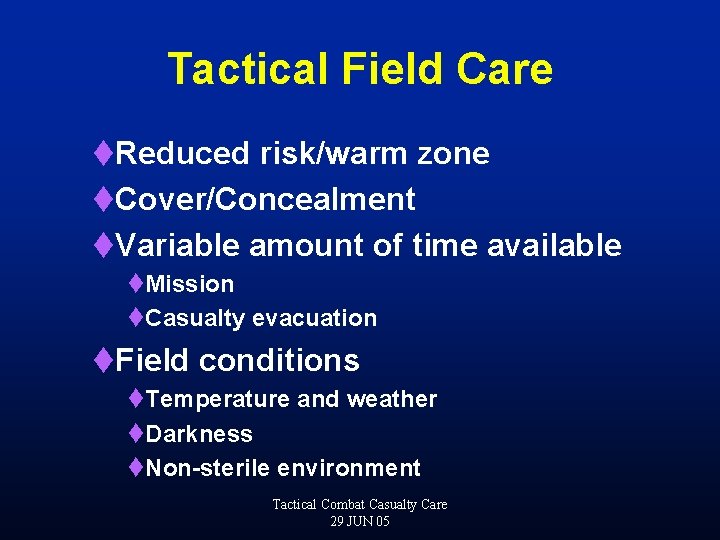 Tactical Field Care

♦Reduced risk/warm zone
♦Cover/Concealment
♦Variable amount of time available
♦Mission
♦Casualty evacuation
♦Field conditions
♦Temperature and weather
♦Darkness
♦Non-sterile environment

Tactical Combat Casualty Care
29 JUN 05